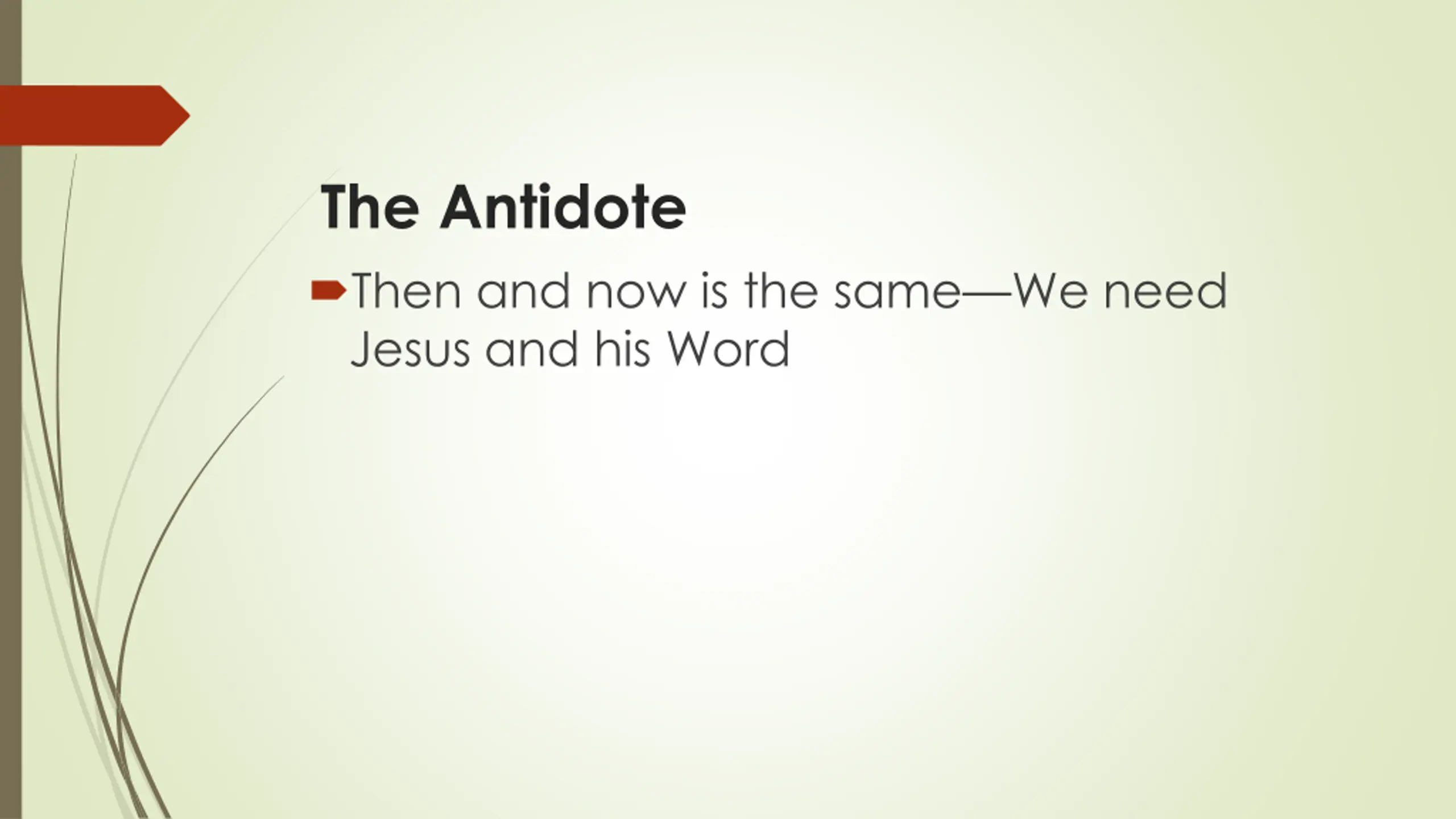 The Antidote

Then and now is the same—We need Jesus and his Word